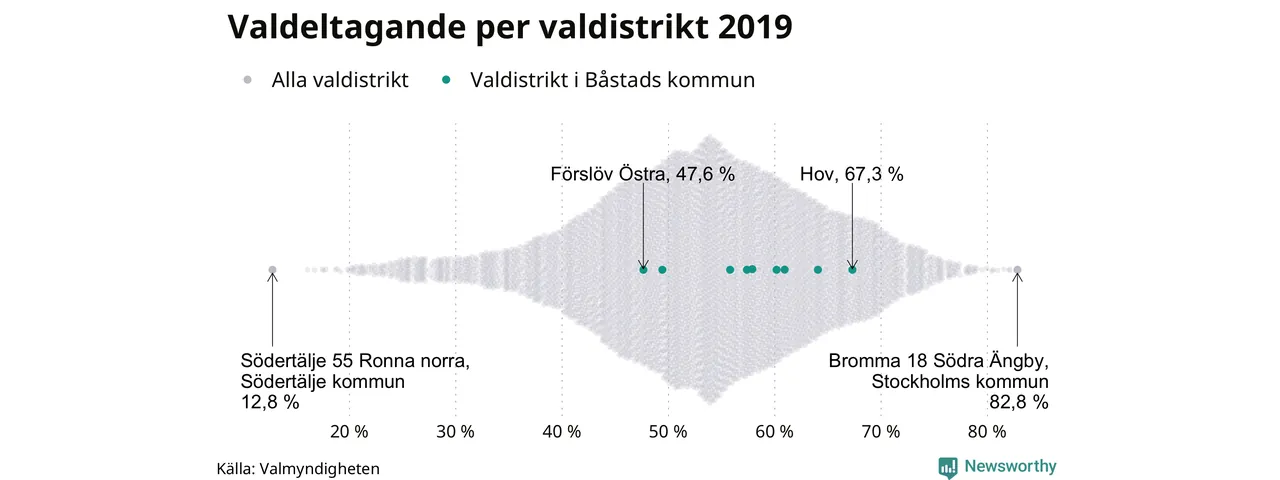 Valdeltagande per valdistrikt 2019

Alla valdistrikt  Valdistrikt i Båstads kommun

Förslöv Östra, 47,6 %

Hov, 67,3 %

Södertälje 55 Ronna norra, Södertälje kommun 12,8 %

Bromma 18 Södra Ängby, Stockholms kommun 82,8 %

20 % 30 % 40 % 50 % 60 % 70 % 80 %

Källa: Valmyndigheten

Newsworthy